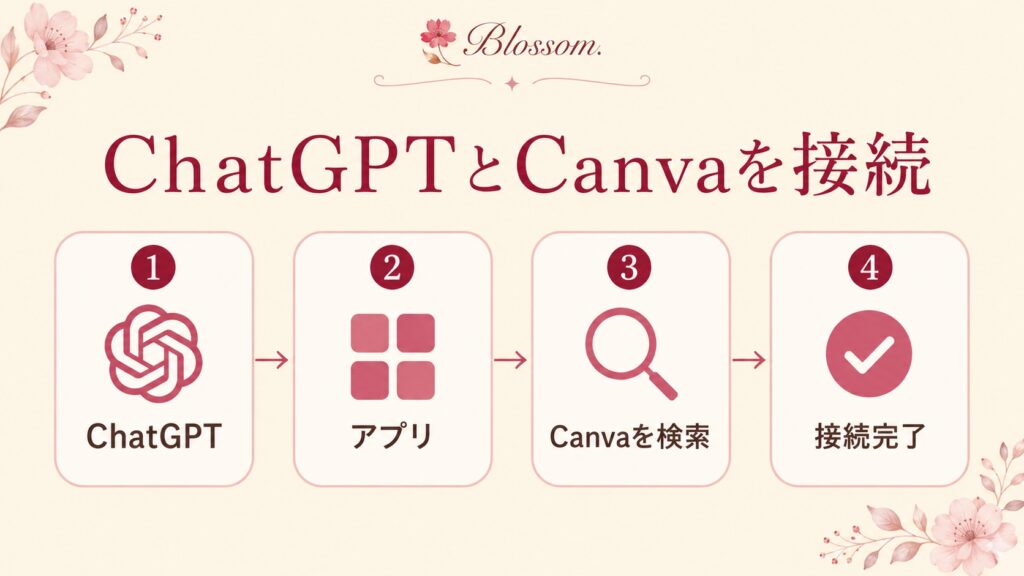 Blossom.

ChatGPTとCanvaを接続

1
ChatGPT

2
アプリ

3
Canvaを検索

4
接続完了